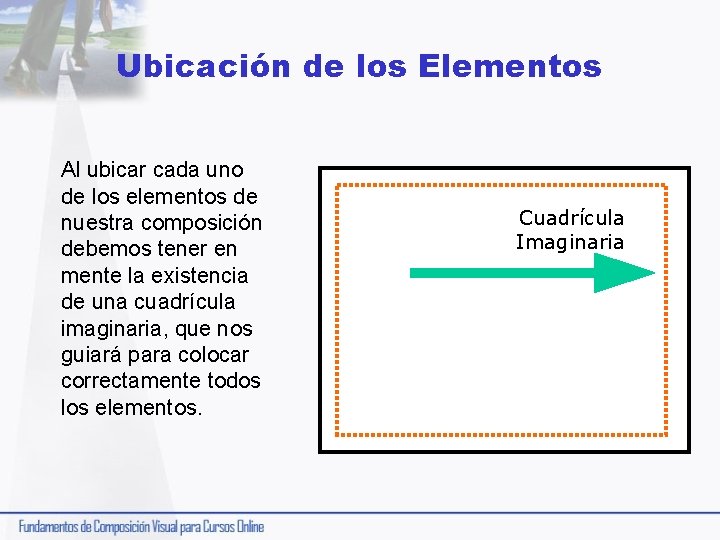 Ubicación de los Elementos

Al ubicar cada uno de los elementos de nuestra composición debemos tener en mente la existencia de una cuadrícula imaginaria, que nos guiará para colocar correctamente todos los elementos.

Cuadrícula Imaginaria

Fundamentos de Composición Visual para Cursos Online